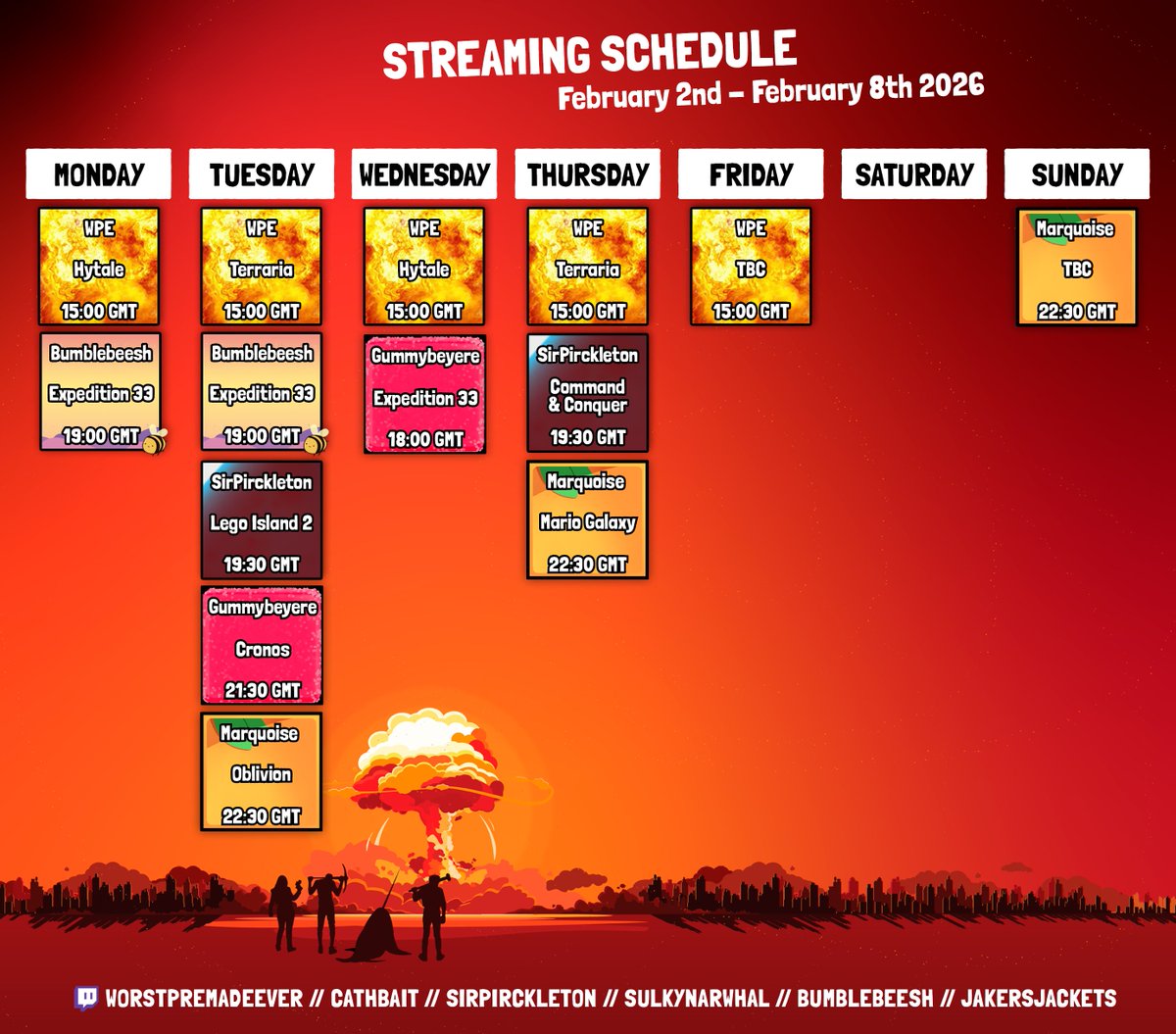 STREAMING SCHEDULE
February 2nd – February 8th 2026

MONDAY

WPE
Hytale
15:00 GMT

Bumblebeesh
Expedition 33
19:00 GMT

TUESDAY

WPE
Terraria
15:00 GMT

Bumblebeesh
Expedition 33
19:00 GMT

SirPirckleton
Lego Island 2
19:30 GMT

Gummybeyere
Cronos
21:30 GMT

Marquoise
Oblivion
22:30 GMT

WEDNESDAY

WPE
Hytale
15:00 GMT

Gummybeyere
Expedition 33
18:00 GMT

THURSDAY

WPE
Terraria
15:00 GMT

SirPirckleton
Command & Conquer
19:30 GMT

Marquoise
Mario Galaxy
22:30 GMT

FRIDAY

WPE
TBC
15:00 GMT

SATURDAY

SUNDAY

Marquoise
TBC
22:30 GMT

WORSTPREMADEEVER // CATHBAIT // SIRPIRCKLETON // SULKYNARWHAL // BUMBLEBEESH // JAKERSJACKETS